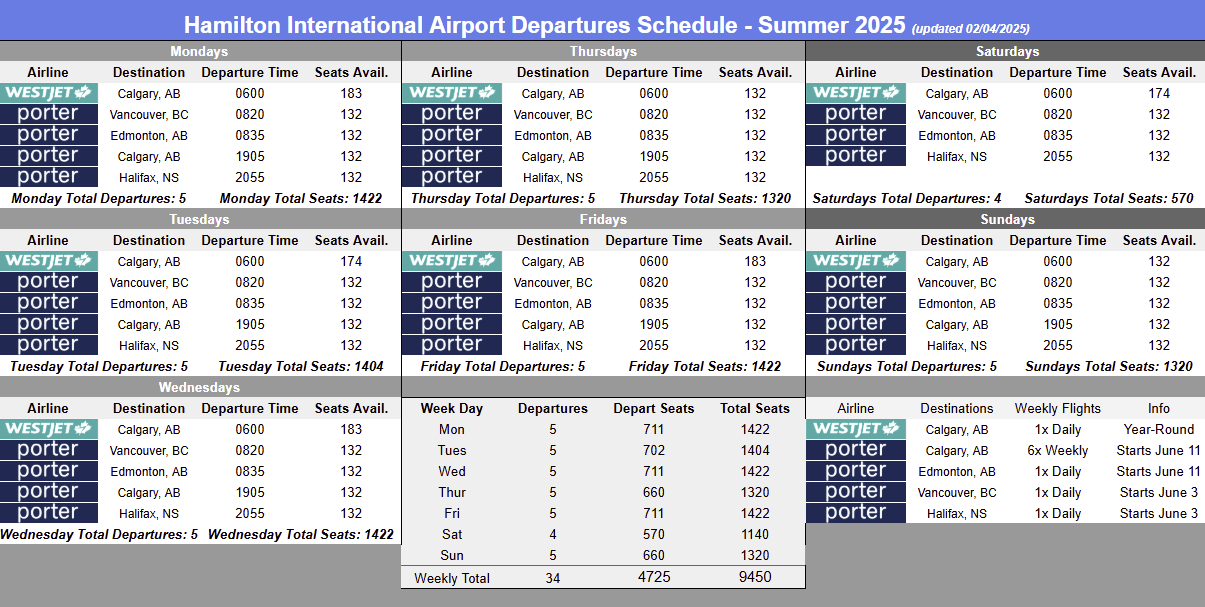 Hamilton International Airport Departures Schedule - Summer 2025 (updated 02/04/2025)

Mondays

| Airline | Destination | Departure Time | Seats Avail. |
|---|---|---|---|
| WESTJET | Calgary, AB | 0600 | 183 |
| porter | Vancouver, BC | 0820 | 132 |
| porter | Edmonton, AB | 0835 | 132 |
| porter | Calgary, AB | 1905 | 132 |
| porter | Halifax, NS | 2055 | 132 |

Monday Total Departures: 5 Monday Total Seats: 1422

Tuesdays

| Airline | Destination | Departure Time | Seats Avail. |
|---|---|---|---|
| WESTJET | Calgary, AB | 0600 | 174 |
| porter | Vancouver, BC | 0820 | 132 |
| porter | Edmonton, AB | 0835 | 132 |
| porter | Calgary, AB | 1905 | 132 |
| porter | Halifax, NS | 2055 | 132 |

Tuesday Total Departures: 5 Tuesday Total Seats: 1404

Wednesdays

| Airline | Destination | Departure Time | Seats Avail. |
|---|---|---|---|
| WESTJET | Calgary, AB | 0600 | 183 |
| porter | Vancouver, BC | 0820 | 132 |
| porter | Edmonton, AB | 0835 | 132 |
| porter | Calgary, AB | 1905 | 132 |
| porter | Halifax, NS | 2055 | 132 |

Wednesday Total Departures: 5 Wednesday Total Seats: 1422

Thursdays

| Airline | Destination | Departure Time | Seats Avail. |
|---|---|---|---|
| WESTJET | Calgary, AB | 0600 | 132 |
| porter | Vancouver, BC | 0820 | 132 |
| porter | Edmonton, AB | 0835 | 132 |
| porter | Calgary, AB | 1905 | 132 |
| porter | Halifax, NS | 2055 | 132 |

Thursday Total Departures: 5 Thursday Total Seats: 1320

Fridays

| Airline | Destination | Departure Time | Seats Avail. |
|---|---|---|---|
| WESTJET | Calgary, AB | 0600 | 183 |
| porter | Vancouver, BC | 0820 | 132 |
| porter | Edmonton, AB | 0835 | 132 |
| porter | Calgary, AB | 1905 | 132 |
| porter | Halifax, NS | 2055 | 132 |

Friday Total Departures: 5 Friday Total Seats: 1422

| Week Day | Departures | Depart Seats | Total Seats |
|---|---|---|---|
| Mon | 5 | 711 | 1422 |
| Tues | 5 | 702 | 1404 |
| Wed | 5 | 711 | 1422 |
| Thur | 5 | 660 | 1320 |
| Fri | 5 | 711 | 1422 |
| Sat | 4 | 570 | 1140 |
| Sun | 5 | 660 | 1320 |
| Weekly Total | 34 | 4725 | 9450 |

Saturdays

| Airline | Destination | Departure Time | Seats Avail. |
|---|---|---|---|
| WESTJET | Calgary, AB | 0600 | 174 |
| porter | Vancouver, BC | 0820 | 132 |
| porter | Edmonton, AB | 0835 | 132 |
| porter | Halifax, NS | 2055 | 132 |

Saturdays Total Departures: 4 Saturdays Total Seats: 570

Sundays

| Airline | Destination | Departure Time | Seats Avail. |
|---|---|---|---|
| WESTJET | Calgary, AB | 0600 | 132 |
| porter | Vancouver, BC | 0820 | 132 |
| porter | Edmonton, AB | 0835 | 132 |
| porter | Calgary, AB | 1905 | 132 |
| porter | Halifax, NS | 2055 | 132 |

Sundays Total Departures: 5 Sundays Total Seats: 1320

| Airline | Destinations | Weekly Flights | Info |
|---|---|---|---|
| WESTJET | Calgary, AB | 1x Daily | Year-Round |
| porter | Calgary, AB | 6x Weekly | Starts June 11 |
| porter | Edmonton, AB | 1x Daily | Starts June 11 |
| porter | Vancouver, BC | 1x Daily | Starts June 3 |
| porter | Halifax, NS | 1x Daily | Starts June 3 |